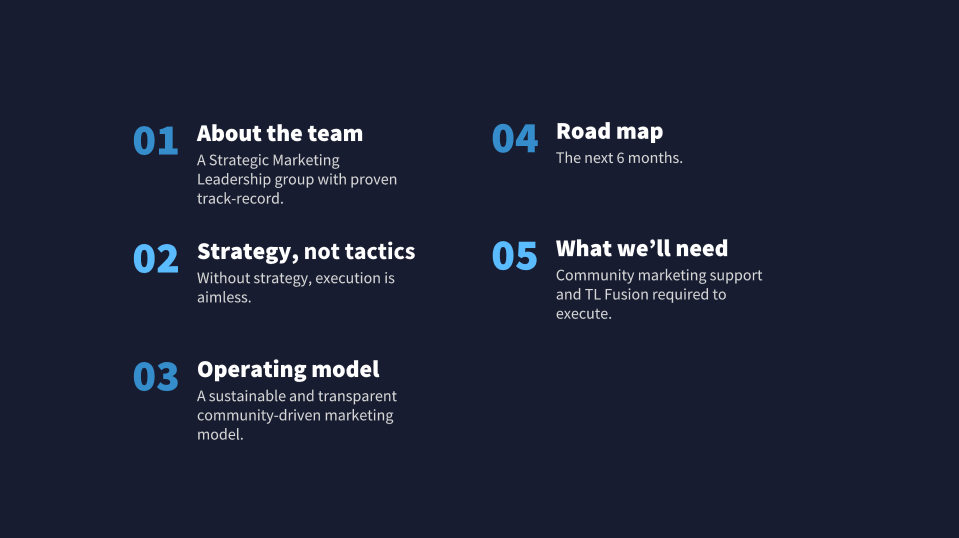 01 About the team
A Strategic Marketing Leadership group with proven track-record.

02 Strategy, not tactics
Without strategy, execution is aimless.

03 Operating model
A sustainable and transparent community-driven marketing model.

04 Road map
The next 6 months.

05 What we'll need
Community marketing support and TL Fusion required to execute.